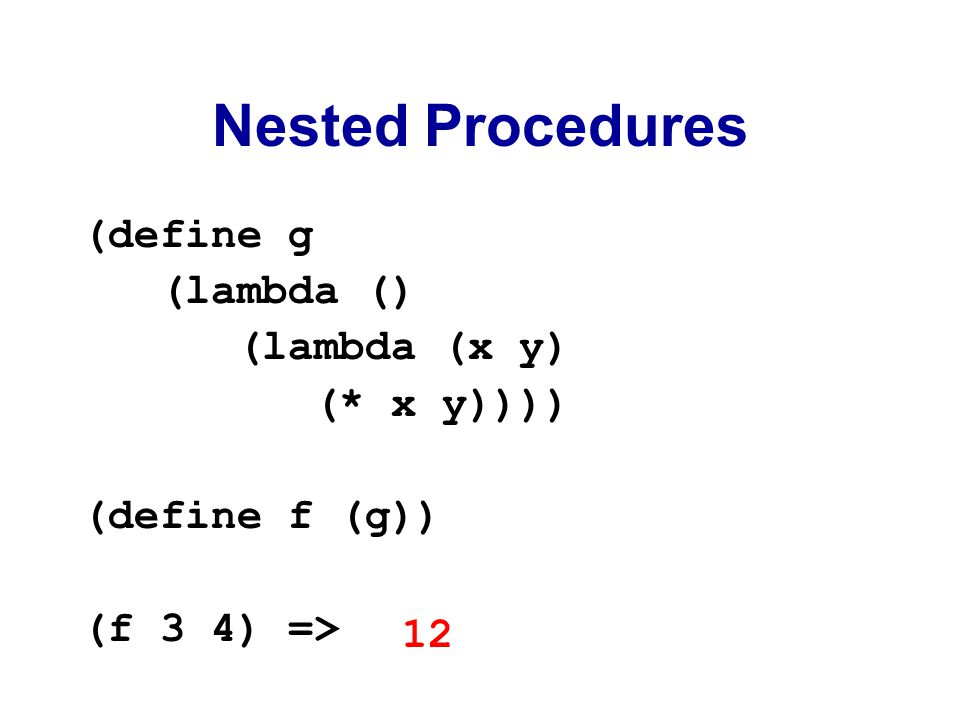 Nested Procedures

(define g
   (lambda ()
      (lambda (x y)
         (* x y))))

(define f (g))

(f 3 4) => 12